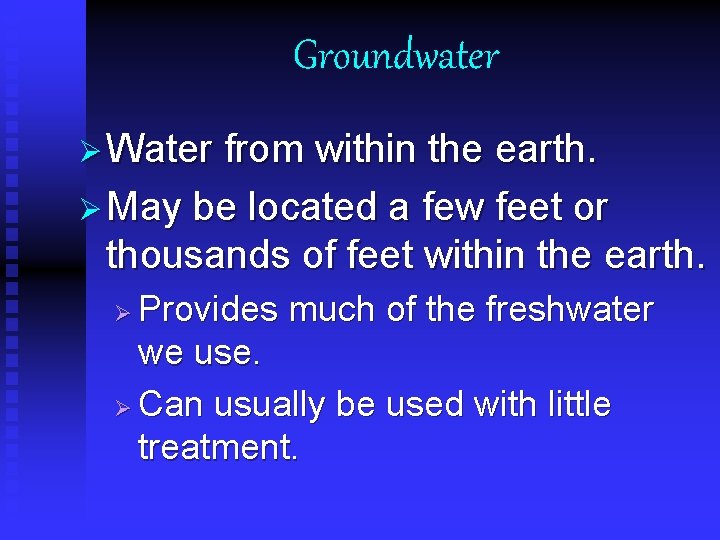 Groundwater

➢ Water from within the earth.

➢ May be located a few feet or thousands of feet within the earth.

➢ Provides much of the freshwater we use.

➢ Can usually be used with little treatment.